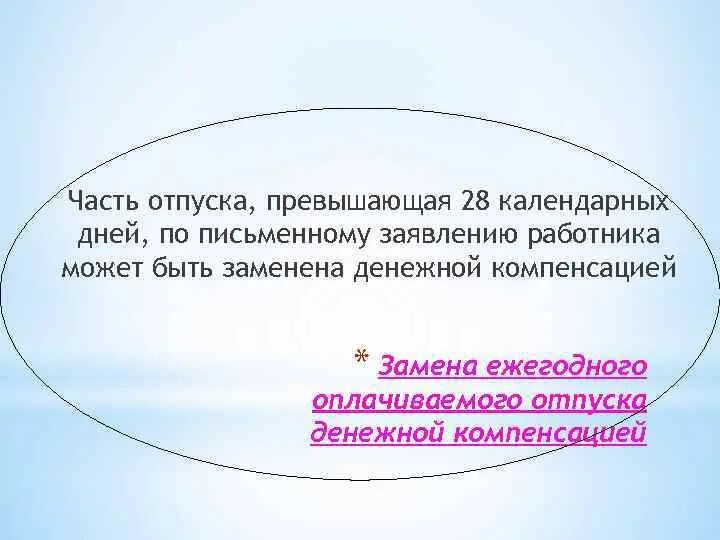 Часть отпуска, превышающая 28 календарных дней, по письменному заявлению работника может быть заменена денежной компенсацией

* Замена ежегодного оплачиваемого отпуска денежной компенсацией